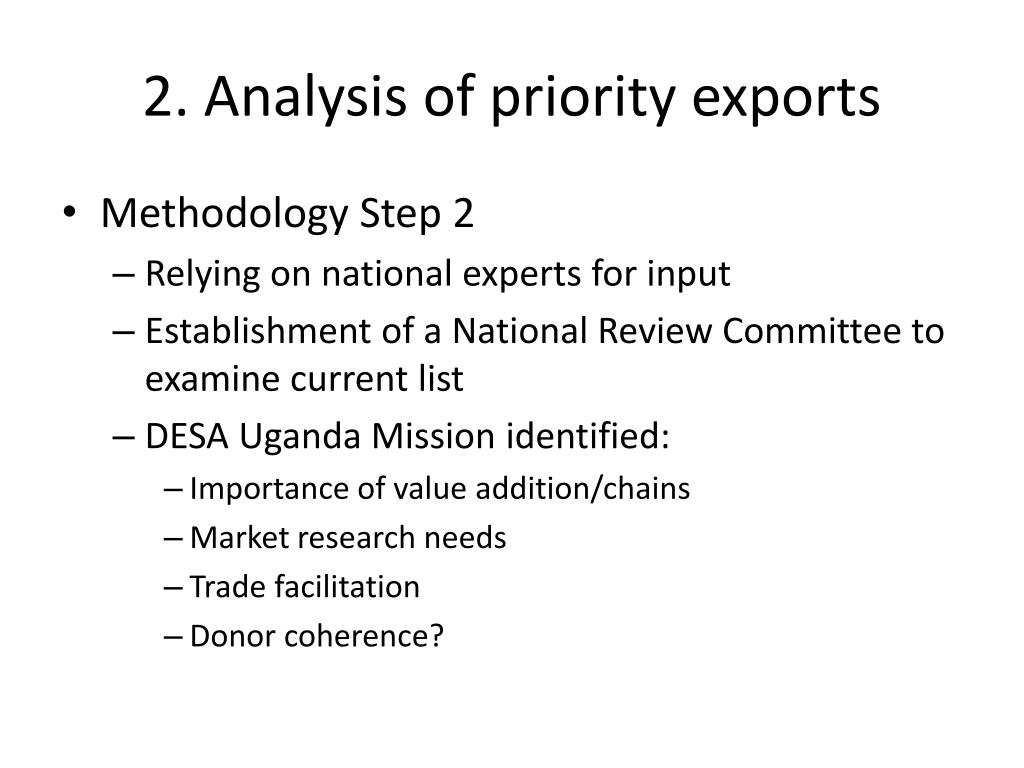 2. Analysis of priority exports

• Methodology Step 2
– Relying on national experts for input
– Establishment of a National Review Committee to examine current list
– DESA Uganda Mission identified:
– Importance of value addition/chains
– Market research needs
– Trade facilitation
– Donor coherence?